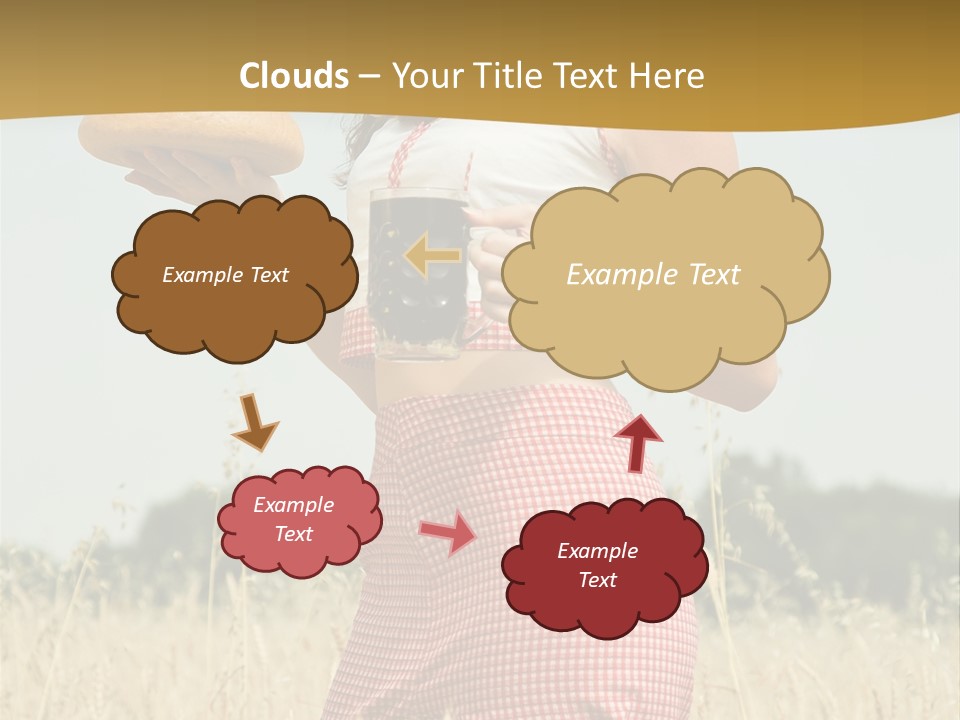 Clouds – Your Title Text Here

Example Text

Example Text

Example Text

Example Text